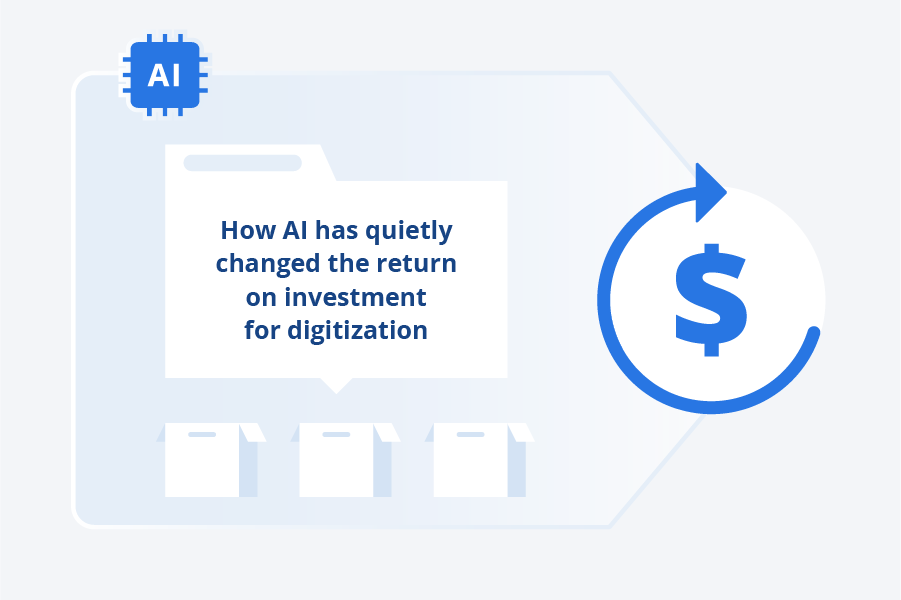 AI

How AI has quietly changed the return on investment for digitization

$